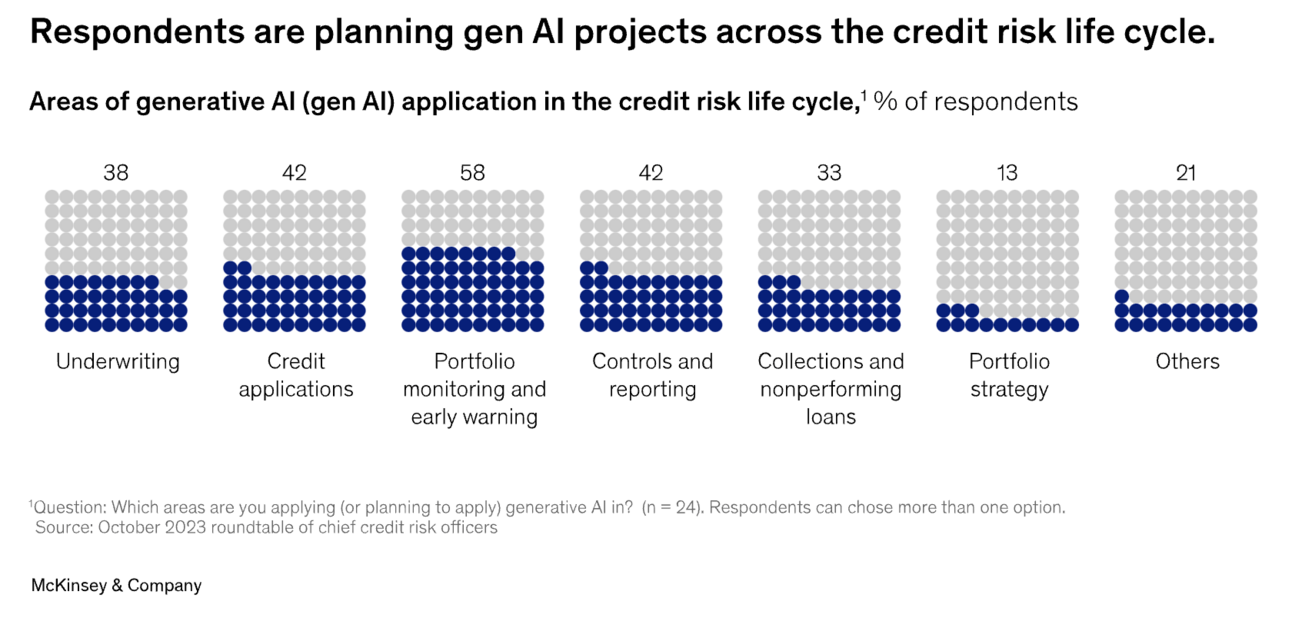 Respondents are planning gen AI projects across the credit risk life cycle.

Areas of generative AI (gen AI) application in the credit risk life cycle,$^1$ % of respondents

38
Underwriting

42
Credit applications

58
Portfolio monitoring and early warning

42
Controls and reporting

33
Collections and nonperforming loans

13
Portfolio strategy

21
Others

$^1$Question: Which areas are you applying (or planning to apply) generative AI in? (n = 24). Respondents can chose more than one option.
Source: October 2023 roundtable of chief credit risk officers

McKinsey & Company